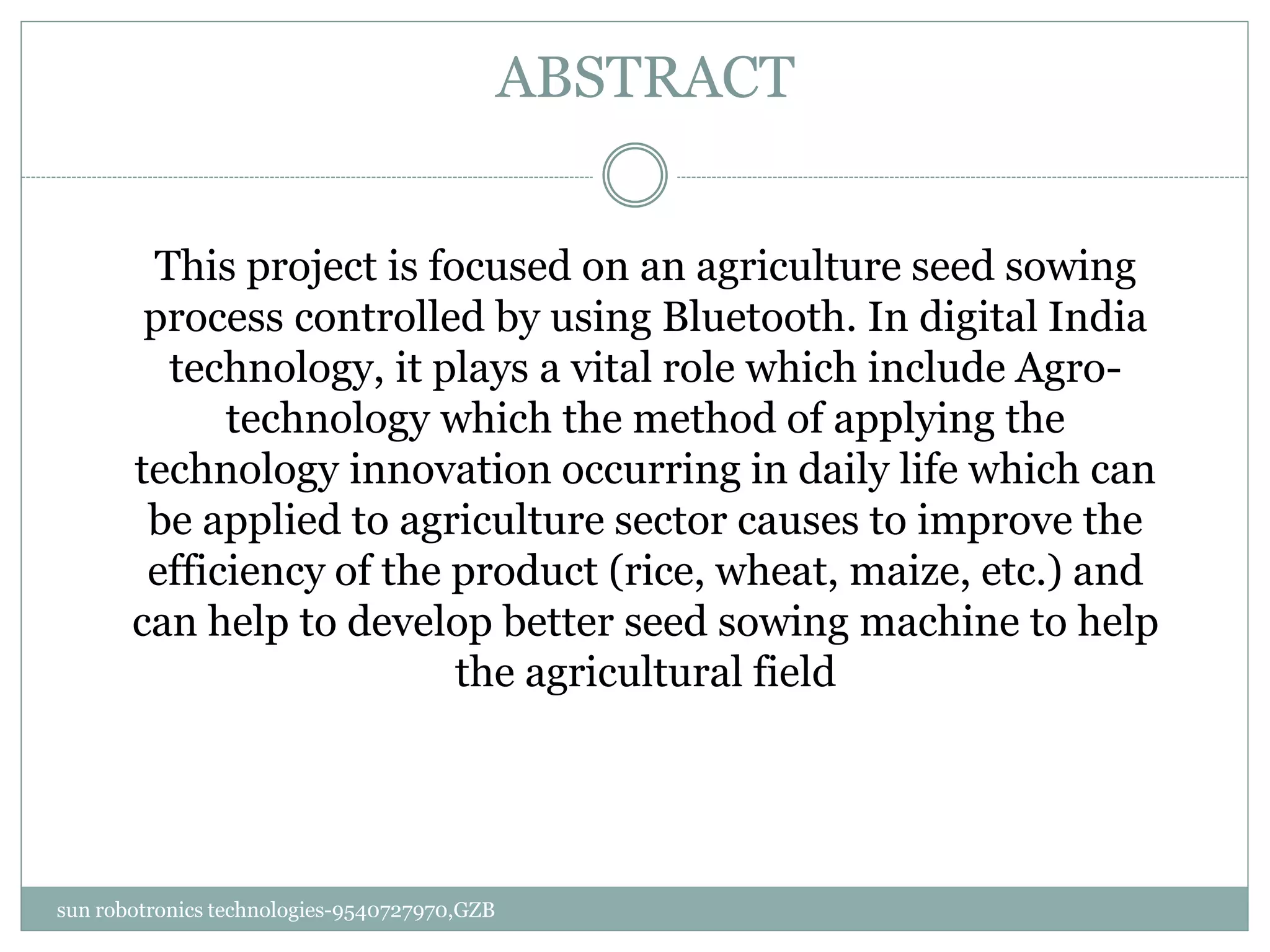 ABSTRACT

This project is focused on an agriculture seed sowing process controlled by using Bluetooth. In digital India technology, it plays a vital role which include Agro-technology which the method of applying the technology innovation occurring in daily life which can be applied to agriculture sector causes to improve the efficiency of the product (rice, wheat, maize, etc.) and can help to develop better seed sowing machine to help the agricultural field

sun robotronics technologies-9540727970,GZB